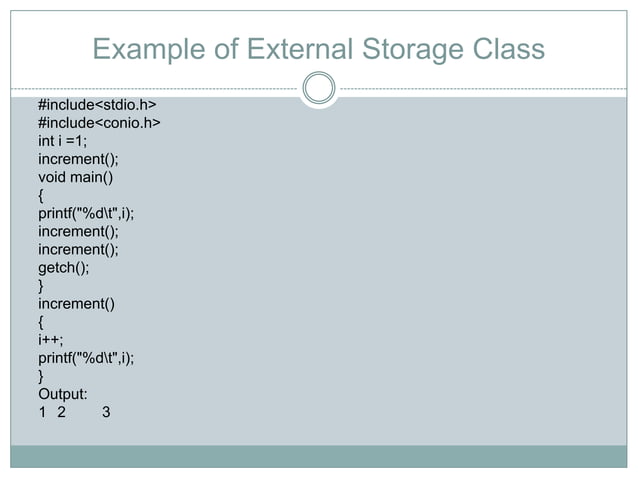 Example of External Storage Class

#include<stdio.h>
#include<conio.h>
int i =1;
increment();
void main()
{
printf("%d\t",i);
increment();
increment();
getch();
}
increment()
{
i++;
printf("%d\t",i);
}
Output:
1 2 3